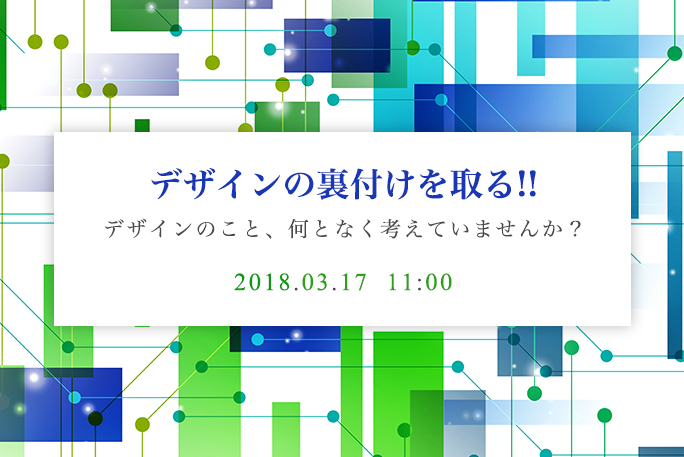 デザインの裏付けを取る!!

デザインのこと、何となく考えていませんか？

2018.03.17 11:00